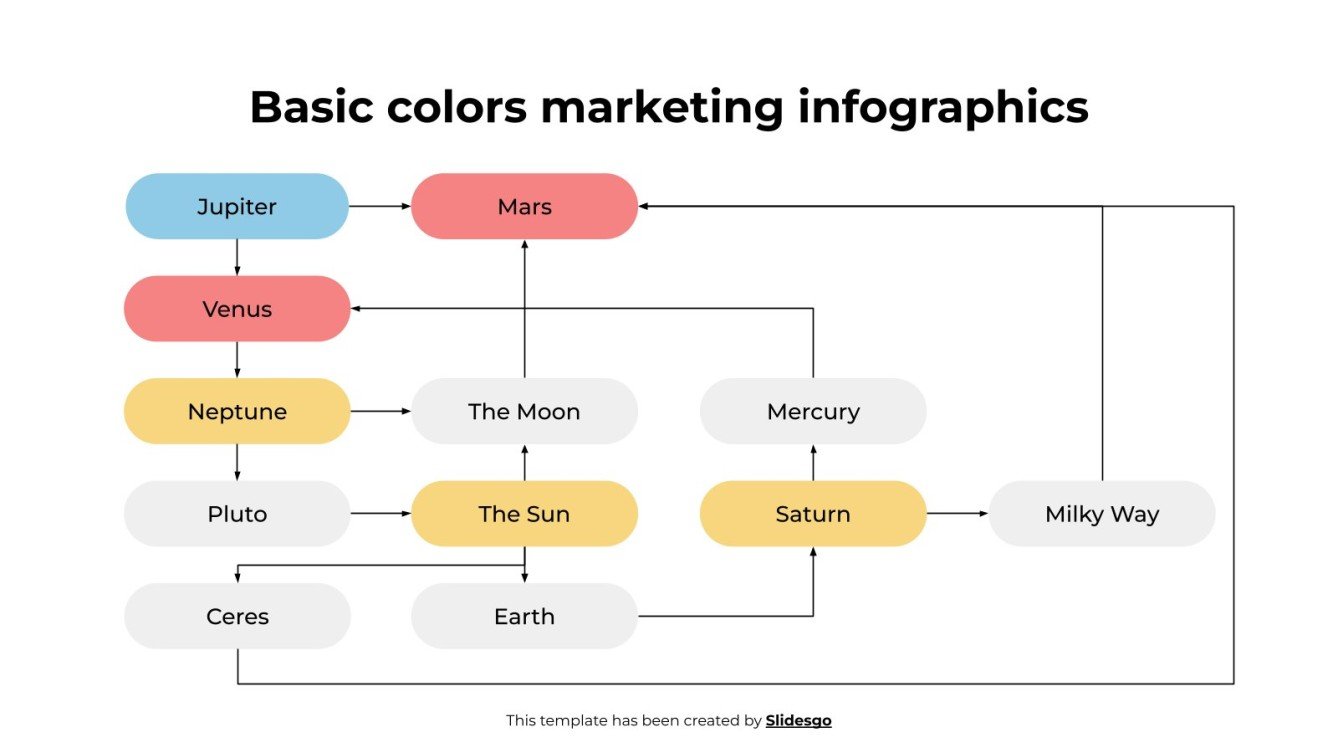 Basic colors marketing infographics

Jupiter

Mars

Venus

Neptune

The Moon

Mercury

Pluto

The Sun

Saturn

Milky Way

Ceres

Earth

This template has been created by Slidesgo